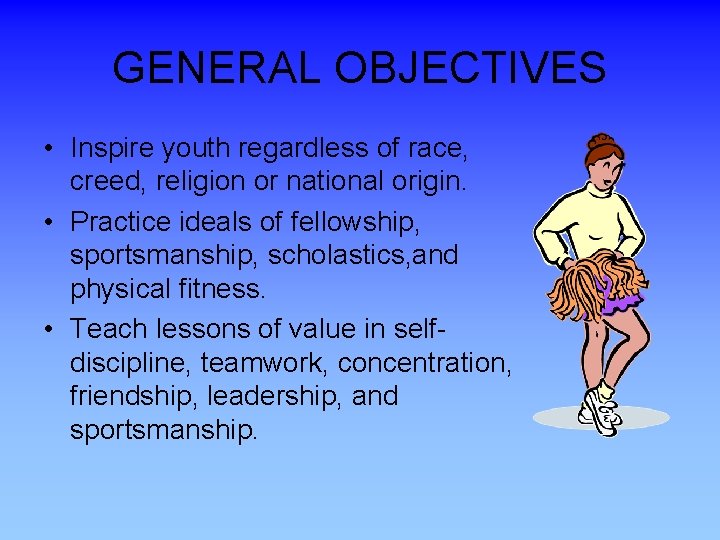 GENERAL OBJECTIVES

• Inspire youth regardless of race, creed, religion or national origin.
• Practice ideals of fellowship, sportsmanship, scholastics,and physical fitness.
• Teach lessons of value in self-discipline, teamwork, concentration, friendship, leadership, and sportsmanship.